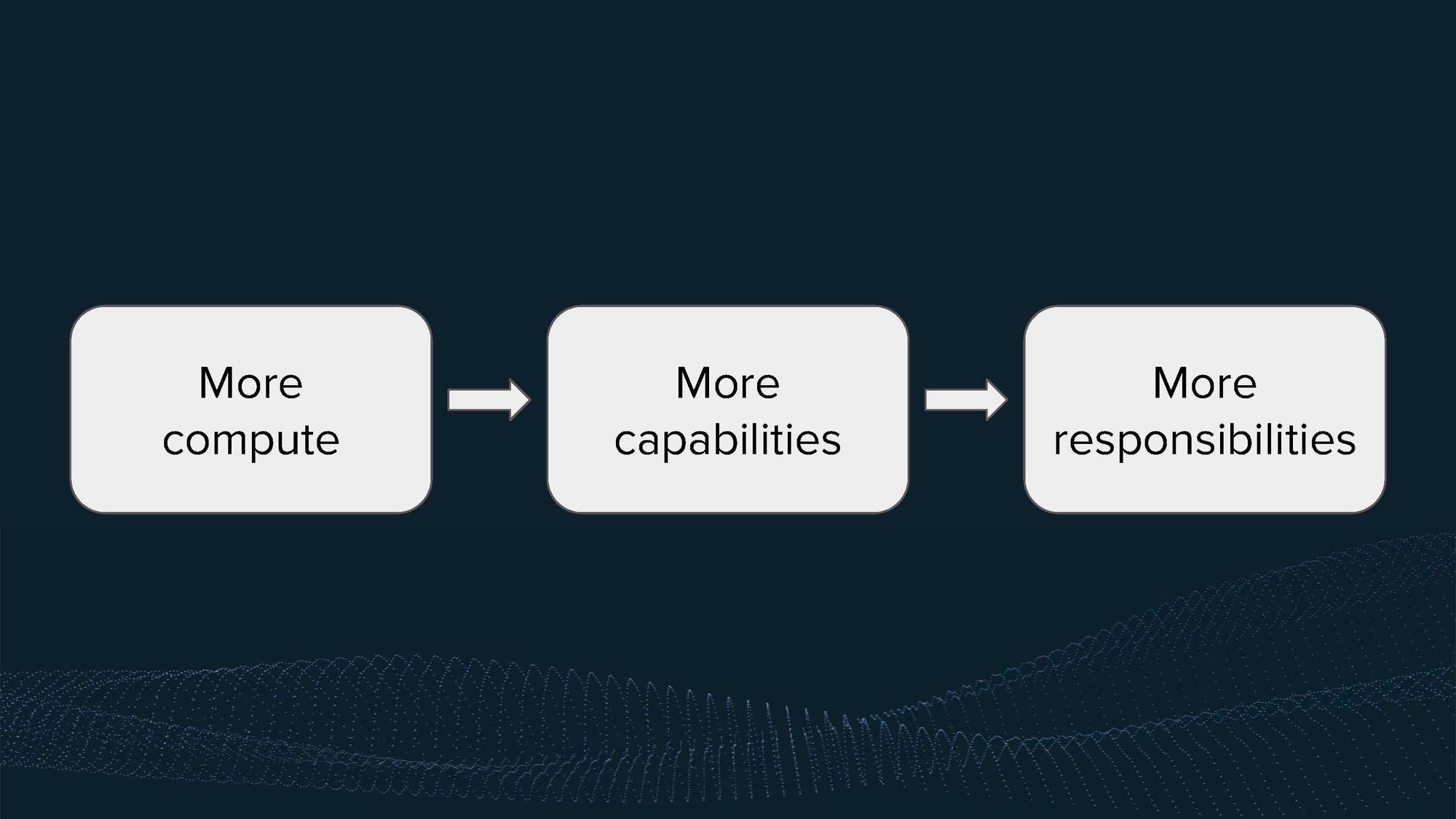 More compute

More capabilities

More responsibilities